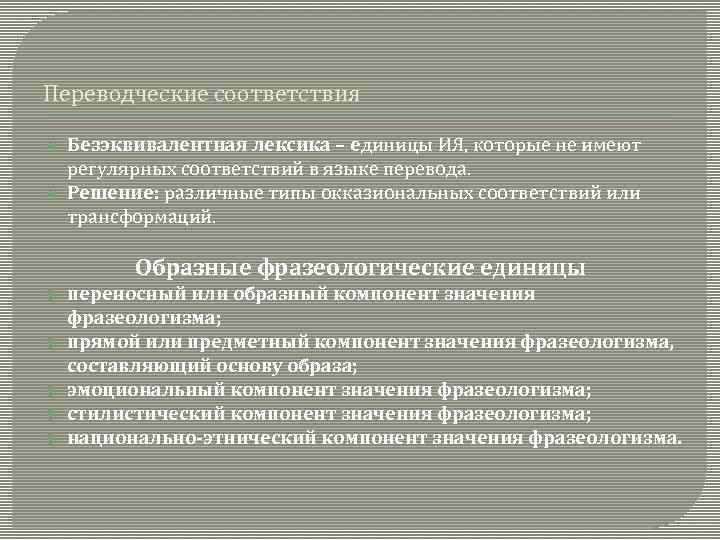 Переводческие соответствия

Безэквивалентная лексика – единицы ИЯ, которые не имеют регулярных соответствий в языке перевода.

Решение: различные типы окказиональных соответствий или трансформаций.

Образные фразеологические единицы

переносный или образный компонент значения фразеологизма;

прямой или предметный компонент значения фразеологизма, составляющий основу образа;

эмоциональный компонент значения фразеологизма;

стилистический компонент значения фразеологизма;

национально-этнический компонент значения фразеологизма.